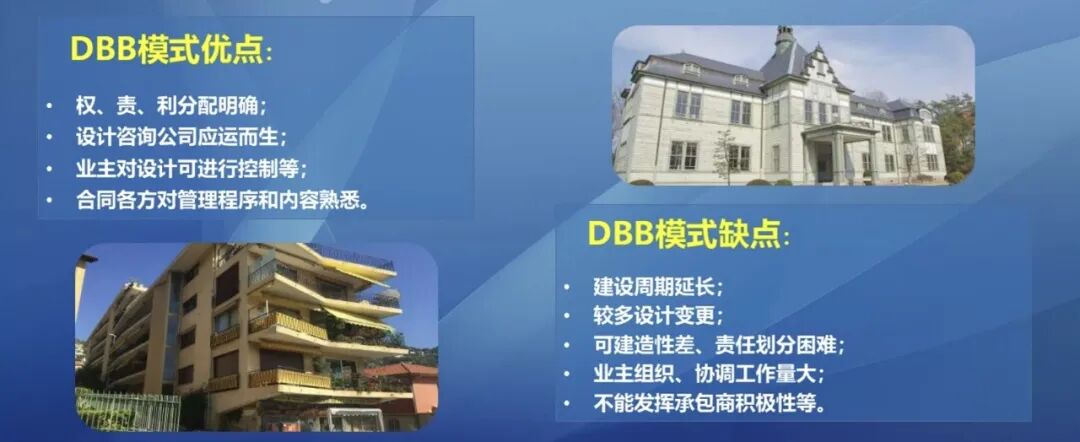 DBB模式优点：

• 权、责、利分配明确；
• 设计咨询公司应运而生；
• 业主对设计可进行控制等；
• 合同各方对管理程序和内容熟悉。

DBB模式缺点：

• 建设周期延长；
• 较多设计变更；
• 可建造性差、责任划分困难；
• 业主组织、协调工作量大；
• 不能发挥承包商积极性等。